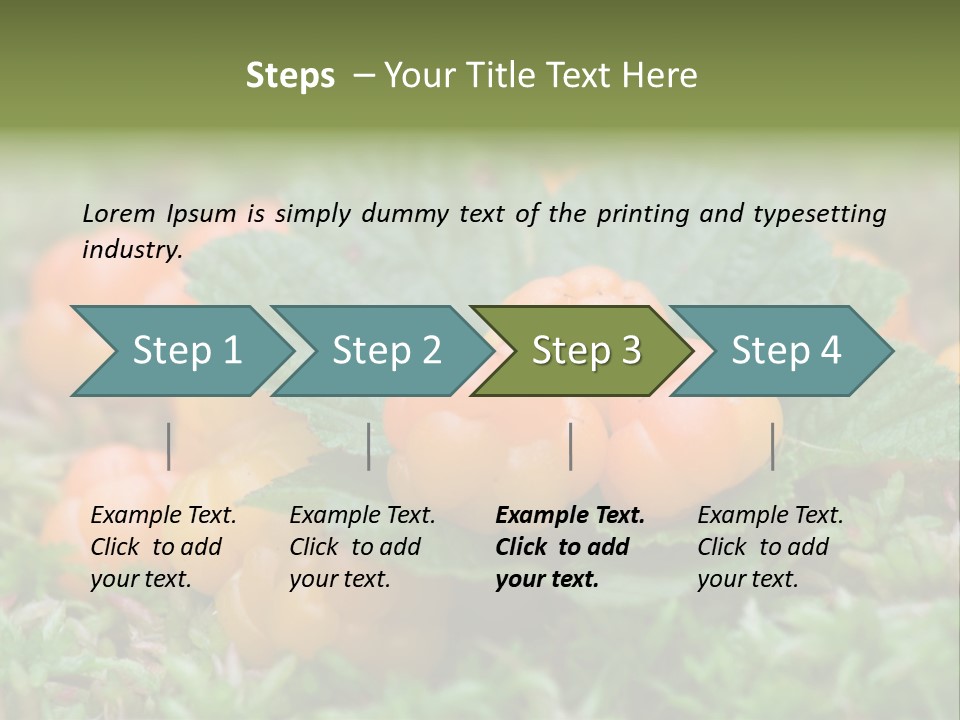 Steps – Your Title Text Here

Lorem Ipsum is simply dummy text of the printing and typesetting industry.

Step 1

Step 2

Step 3

Step 4

Example Text. Click to add your text.

Example Text. Click to add your text.

Example Text. Click to add your text.

Example Text. Click to add your text.